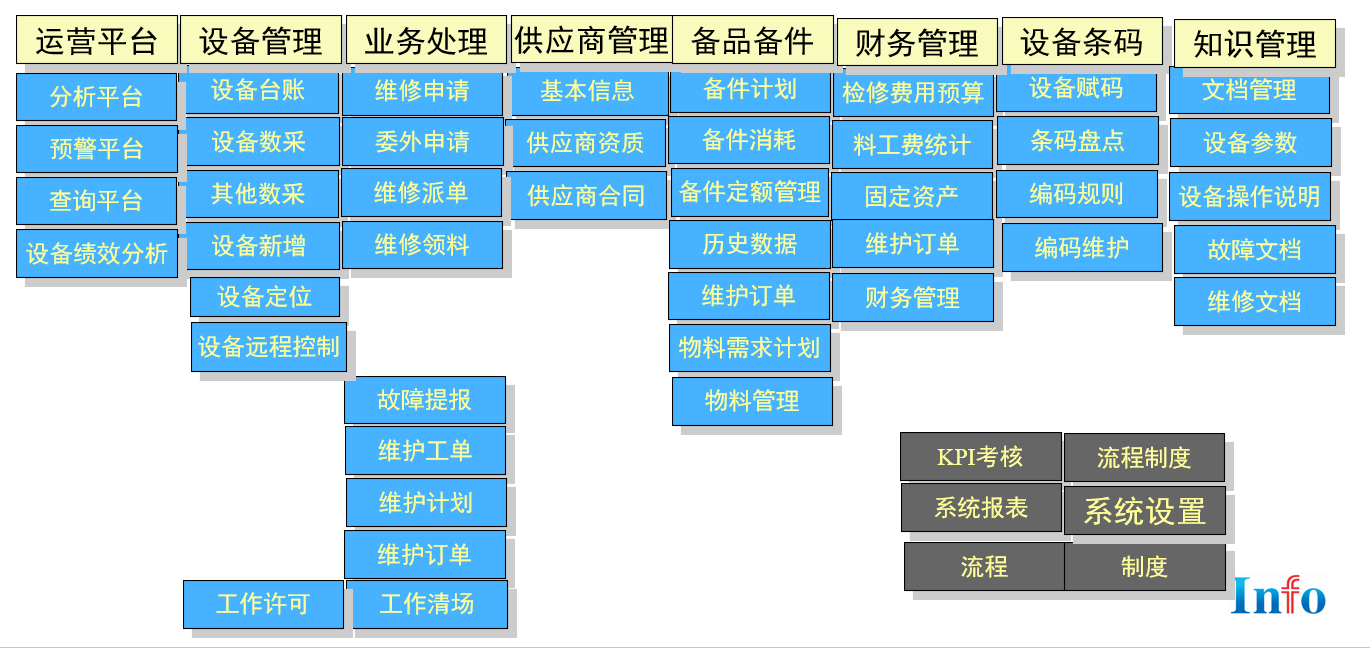 运营平台
分析平台
预警平台
查询平台
设备绩效分析

设备管理
设备台账
设备数采
其他数采
设备新增
设备定位
设备远程控制
工作许可

业务处理
维修申请
委外申请
维修派单
维修领料
故障提报
维护工单
维护计划
维护订单
工作清场

供应商管理
基本信息
供应商资质
供应商合同

备品备件
备件计划
备件消耗
备件定额管理
历史数据
维护订单
物料需求计划
物料管理

财务管理
检修费用预算
料工费统计
固定资产
维护订单
财务管理

设备条码
设备赋码
条码盘点
编码规则
编码维护

知识管理
文档管理
设备参数
设备操作说明
故障文档
维修文档

KPI考核
流程制度
系统报表
系统设置
流程
制度

Info